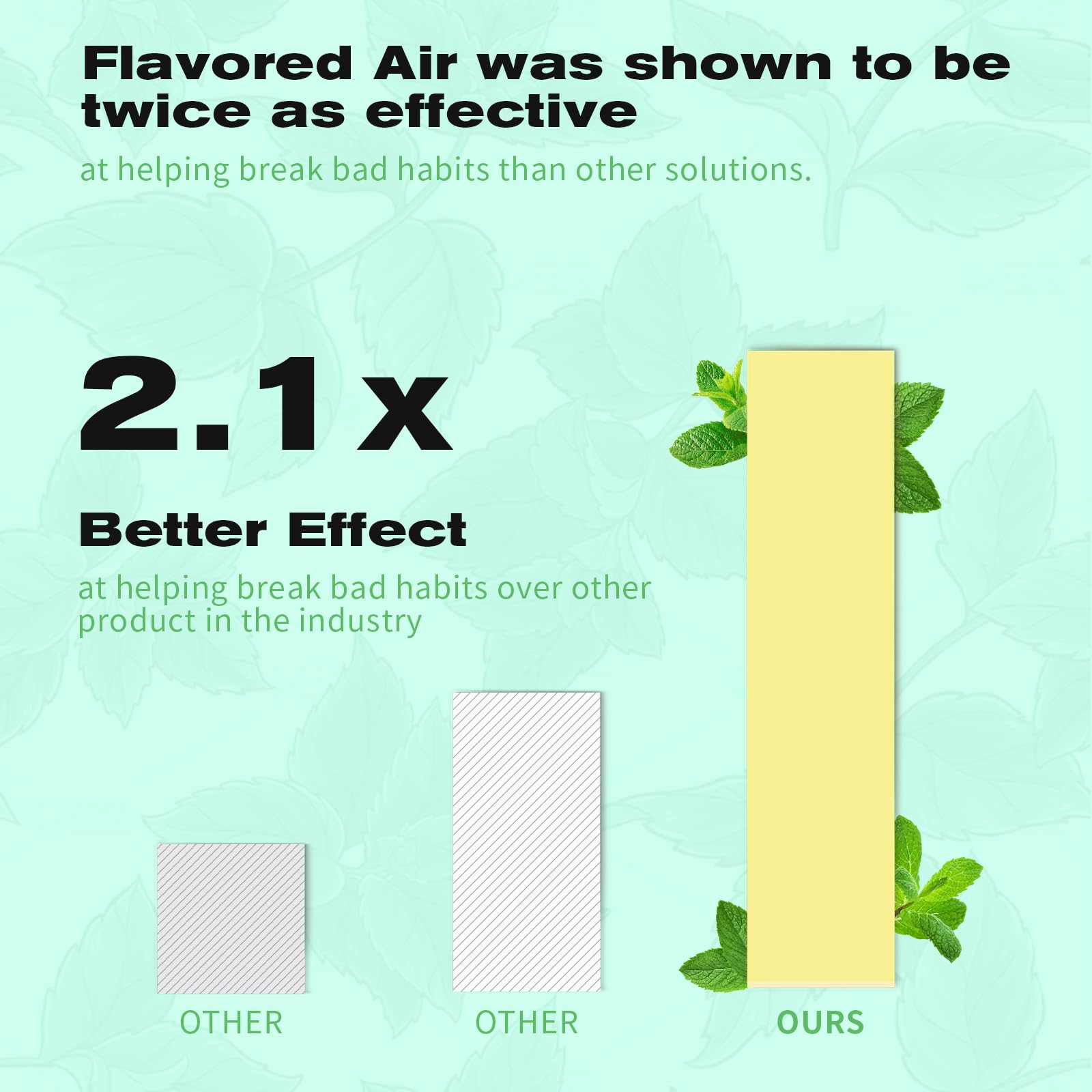 Flavored Air was shown to be twice as effective

at helping break bad habits than other solutions.

2.1x

Better Effect

at helping break bad habits over other product in the industry

OTHER

OTHER

OURS